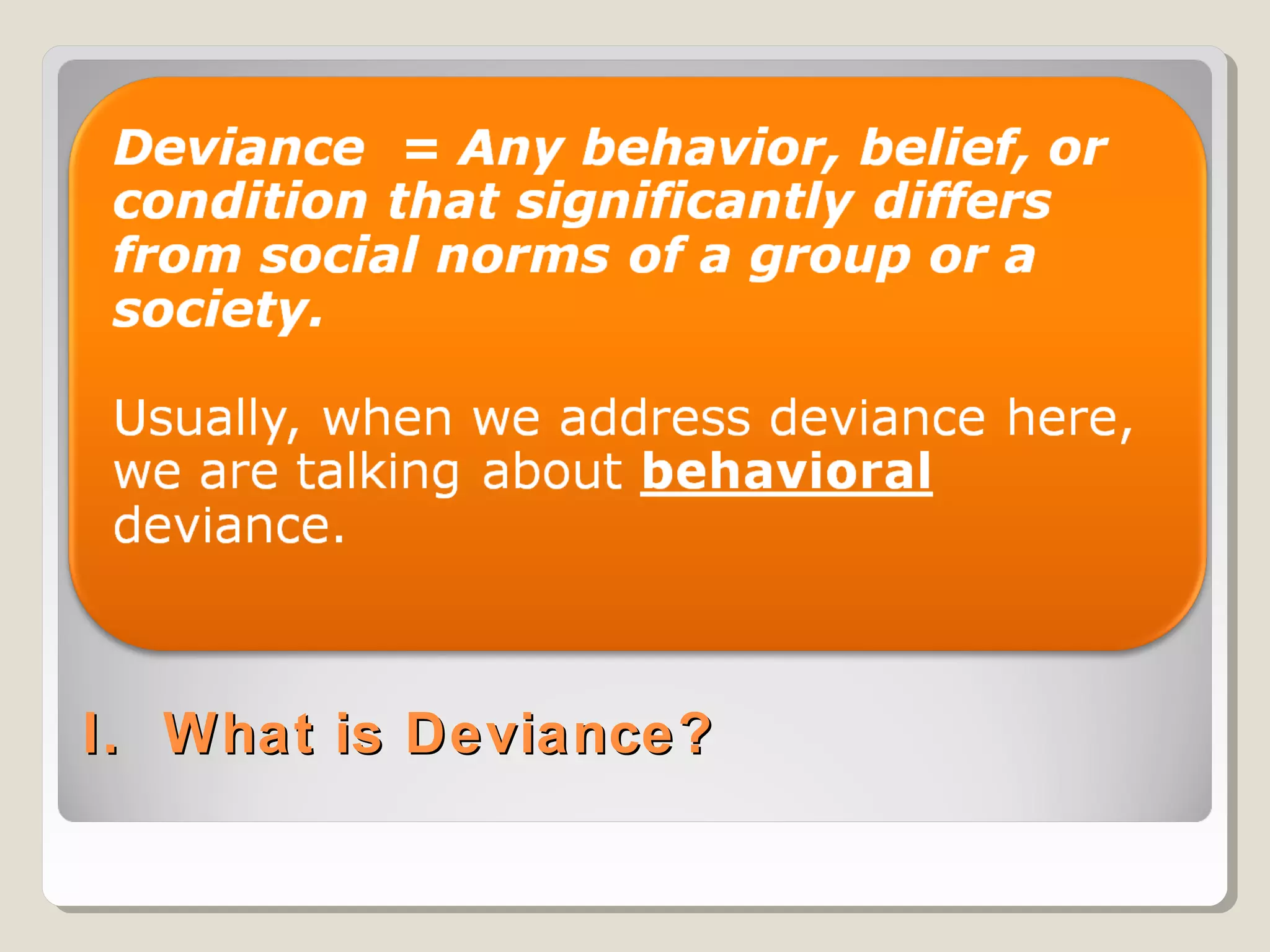 Deviance = Any behavior, belief, or condition that significantly differs from social norms of a group or a society.

Usually, when we address deviance here, we are talking about behavioral deviance.

I. What is Deviance?